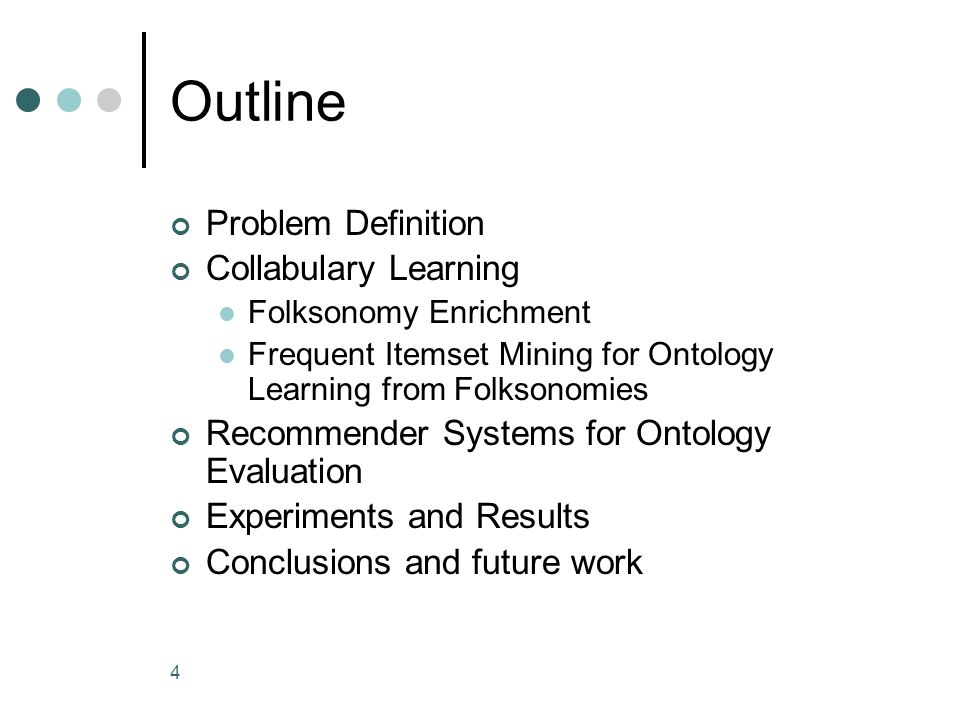 Outline

Problem Definition
Collabulary Learning
Folksonomy Enrichment
Frequent Itemset Mining for Ontology Learning from Folksonomies
Recommender Systems for Ontology Evaluation
Experiments and Results
Conclusions and future work

4